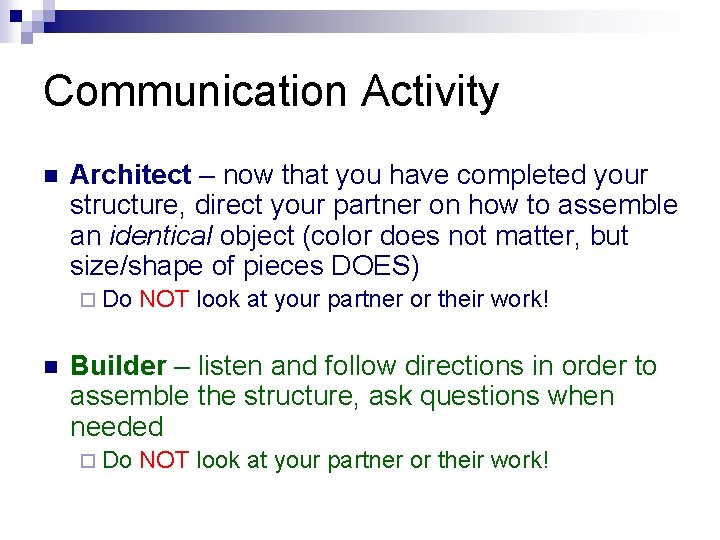 Communication Activity

Architect – now that you have completed your structure, direct your partner on how to assemble an identical object (color does not matter, but size/shape of pieces DOES)

Do NOT look at your partner or their work!

Builder – listen and follow directions in order to assemble the structure, ask questions when needed

Do NOT look at your partner or their work!